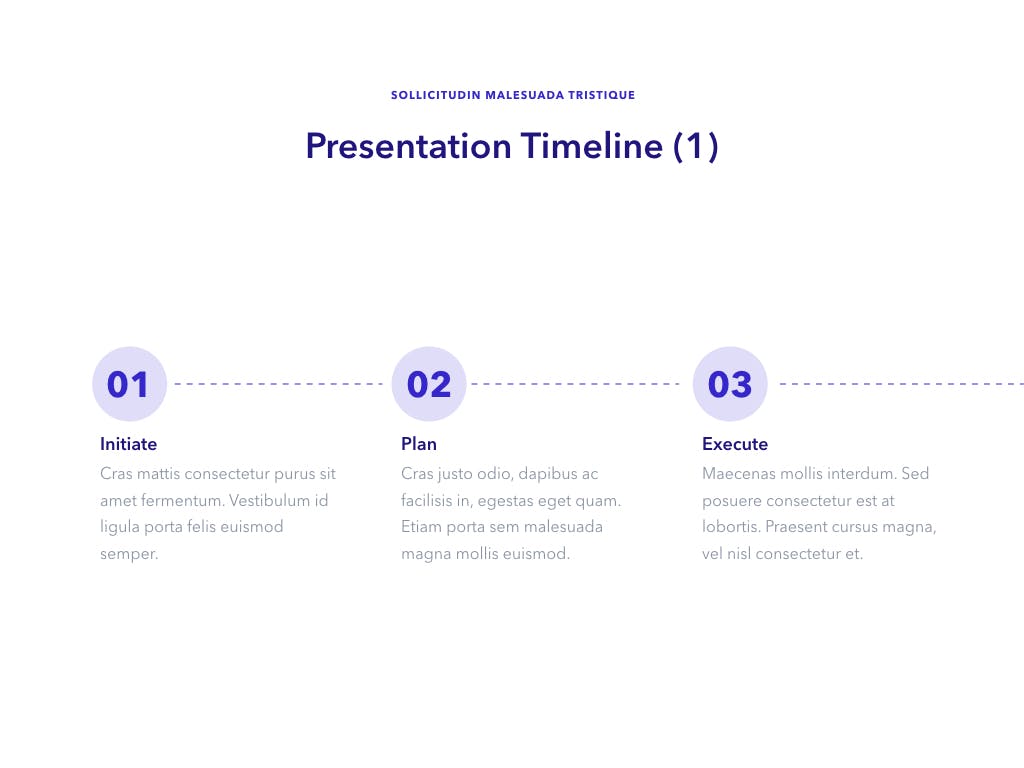 SOLLICITUDIN MALESUADA TRISTIQUE

Presentation Timeline (1)

01

Initiate

Cras mattis consectetur purus sit amet fermentum. Vestibulum id ligula porta felis euismod semper.

02

Plan

Cras justo odio, dapibus ac facilisis in, egestas eget quam. Etiam porta sem malesuada magna mollis euismod.

03

Execute

Maecenas mollis interdum. Sed posuere consectetur est at lobortis. Praesent cursus magna, vel nisl consectetur et.